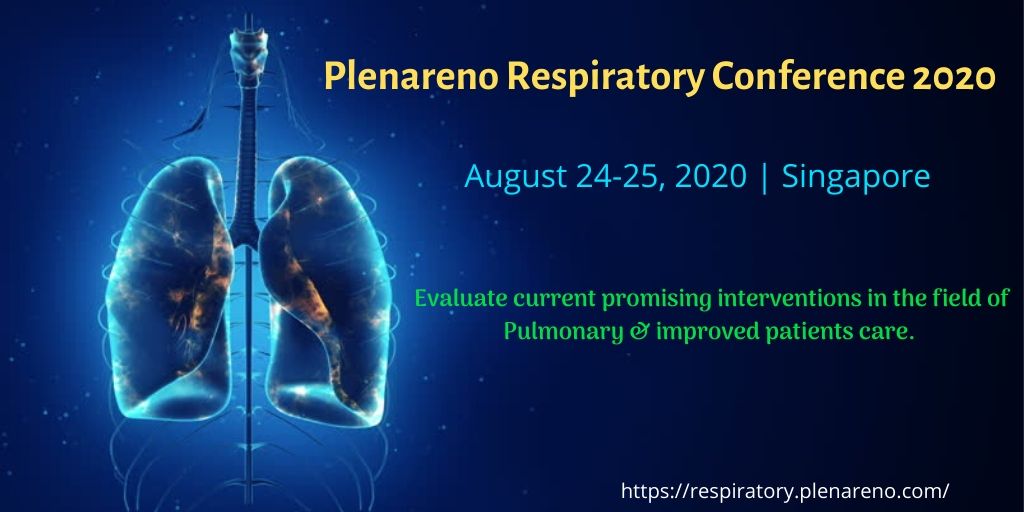 Plenareno Respiratory Conference 2020

August 24-25, 2020 | Singapore

Evaluate current promising interventions in the field of Pulmonary & improved patients care.

https://respiratory.plenareno.com/